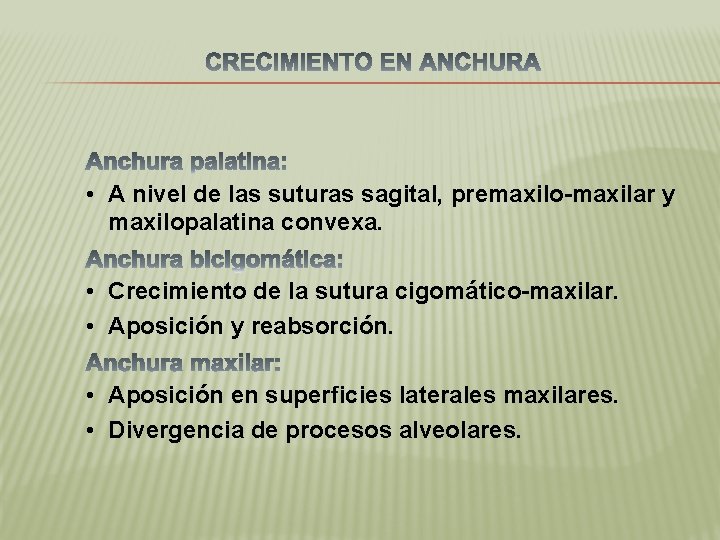 CRECIMIENTO EN ANCHURA

Anchura palatina:

• A nivel de las suturas sagital, premaxilo-maxilar y maxilopalatina convexa.

Anchura bicigomática:

• Crecimiento de la sutura cigomático-maxilar.
• Aposición y reabsorción.

Anchura maxilar:

• Aposición en superficies laterales maxilares.
• Divergencia de procesos alveolares.